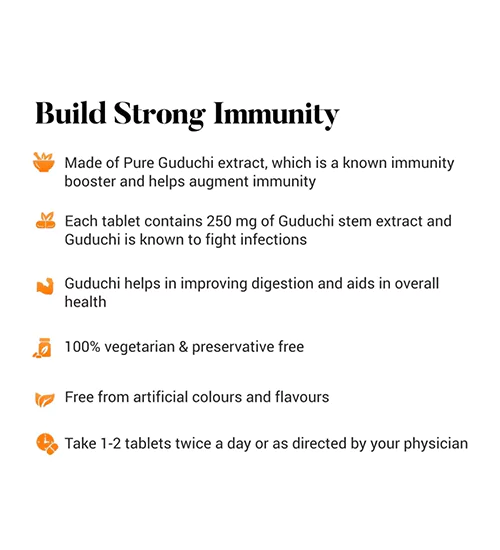 Build Strong Immunity

Made of Pure Guduchi extract, which is a known immunity booster and helps augment immunity

Each tablet contains 250 mg of Guduchi stem extract and Guduchi is known to fight infections

Guduchi helps in improving digestion and aids in overall health

100% vegetarian & preservative free

Free from artificial colours and flavours

Take 1-2 tablets twice a day or as directed by your physician